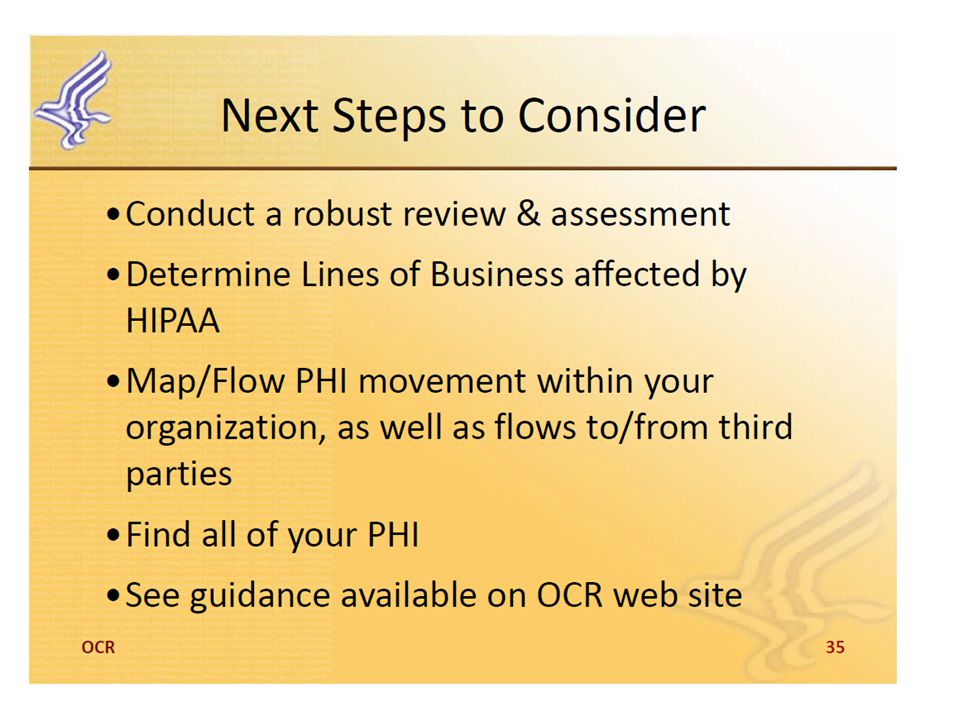 Next Steps to Consider

• Conduct a robust review & assessment

• Determine Lines of Business affected by HIPAA

• Map/Flow PHI movement within your organization, as well as flows to/from third parties

• Find all of your PHI

• See guidance available on OCR web site

OCR

35